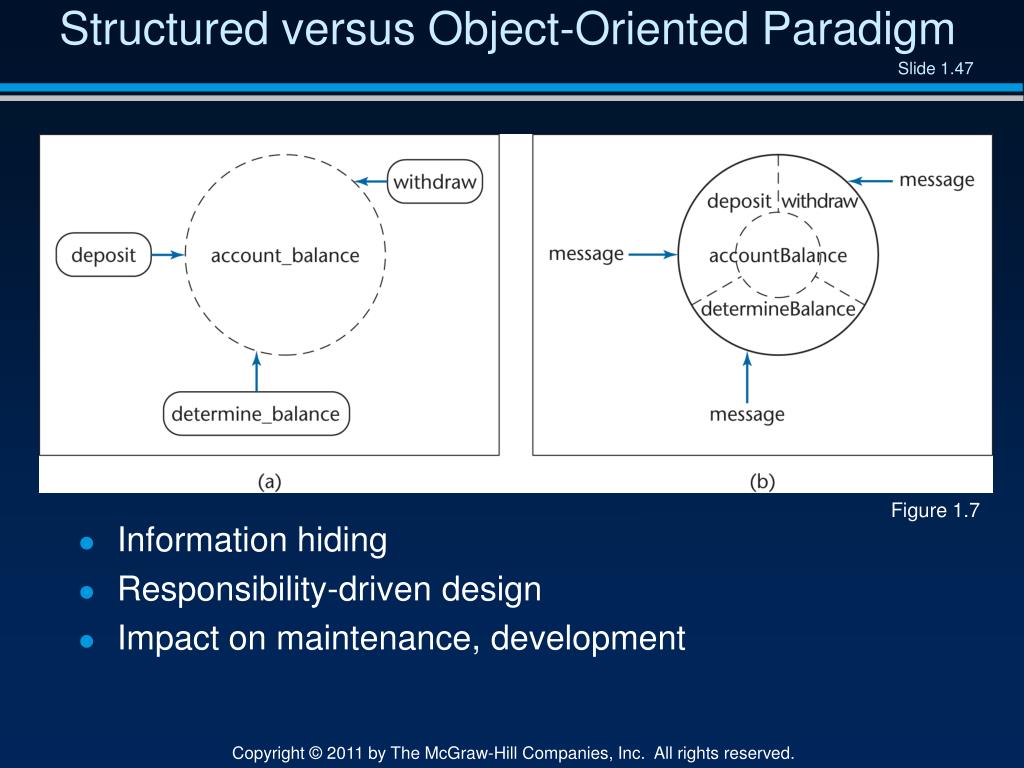 Structured versus Object-Oriented Paradigm

Slide 1.47

withdraw

deposit

account_balance

determine_balance

(a)

message

deposit withdraw

message

accountBalance

determineBalance

message

(b)

Figure 1.7

- Information hiding
- Responsibility-driven design
- Impact on maintenance, development

Copyright © 2011 by The McGraw-Hill Companies, Inc. All rights reserved.